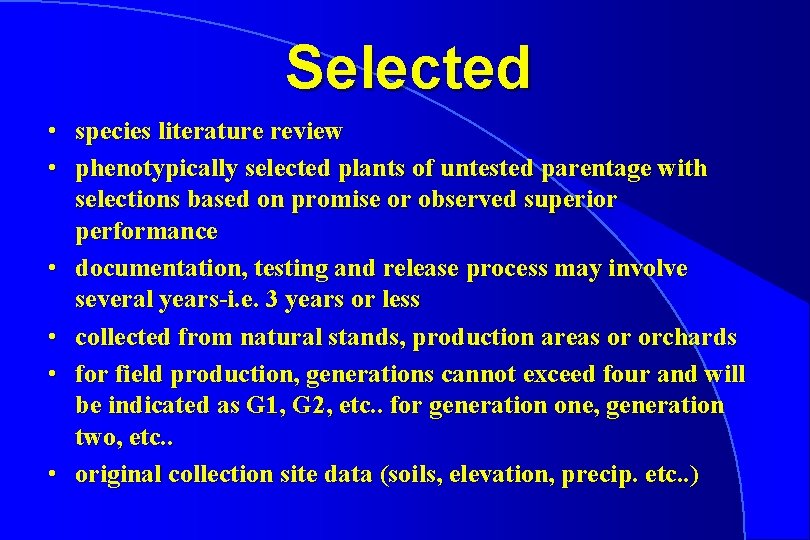 Selected

• species literature review
• phenotypically selected plants of untested parentage with selections based on promise or observed superior performance
• documentation, testing and release process may involve several years-i.e. 3 years or less
• collected from natural stands, production areas or orchards
• for field production, generations cannot exceed four and will be indicated as G1, G2, etc.. for generation one, generation two, etc..
• original collection site data (soils, elevation, precip. etc..)